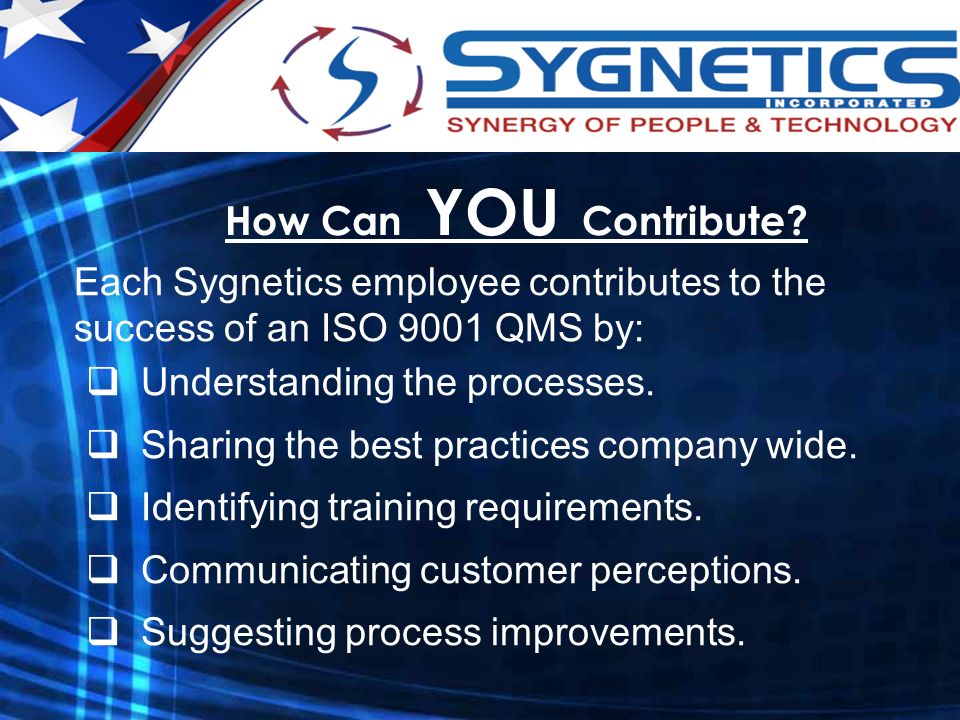 SYGNETICS
INCORPORATED
SYNERGY OF PEOPLE & TECHNOLOGY

How Can YOU Contribute?

Each Sygnetics employee contributes to the success of an ISO 9001 QMS by:

❑ Understanding the processes.
❑ Sharing the best practices company wide.
❑ Identifying training requirements.
❑ Communicating customer perceptions.
❑ Suggesting process improvements.